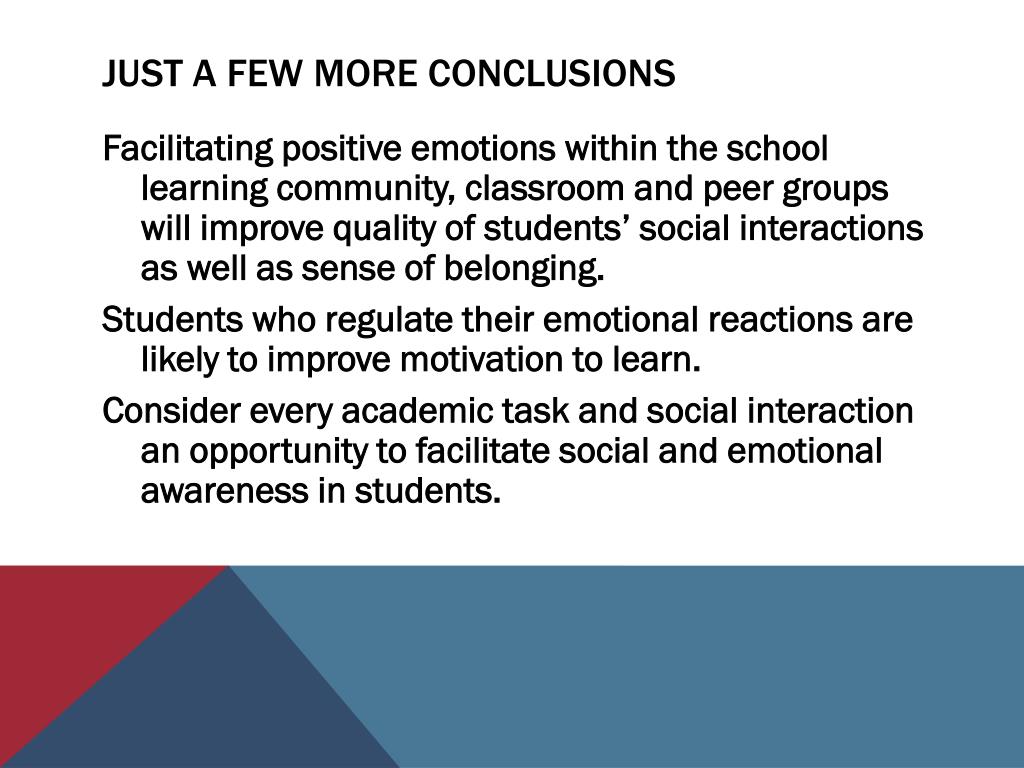 JUST A FEW MORE CONCLUSIONS

Facilitating positive emotions within the school learning community, classroom and peer groups will improve quality of students’ social interactions as well as sense of belonging.

Students who regulate their emotional reactions are likely to improve motivation to learn.

Consider every academic task and social interaction an opportunity to facilitate social and emotional awareness in students.